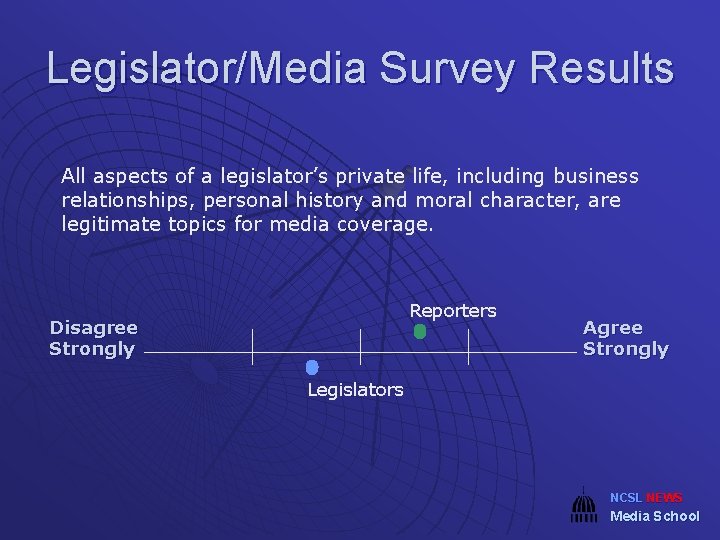 Legislator/Media Survey Results

All aspects of a legislator's private life, including business relationships, personal history and moral character, are legitimate topics for media coverage.

Disagree Strongly

Reporters

Legislators

Agree Strongly

NCSL NEWS
Media School